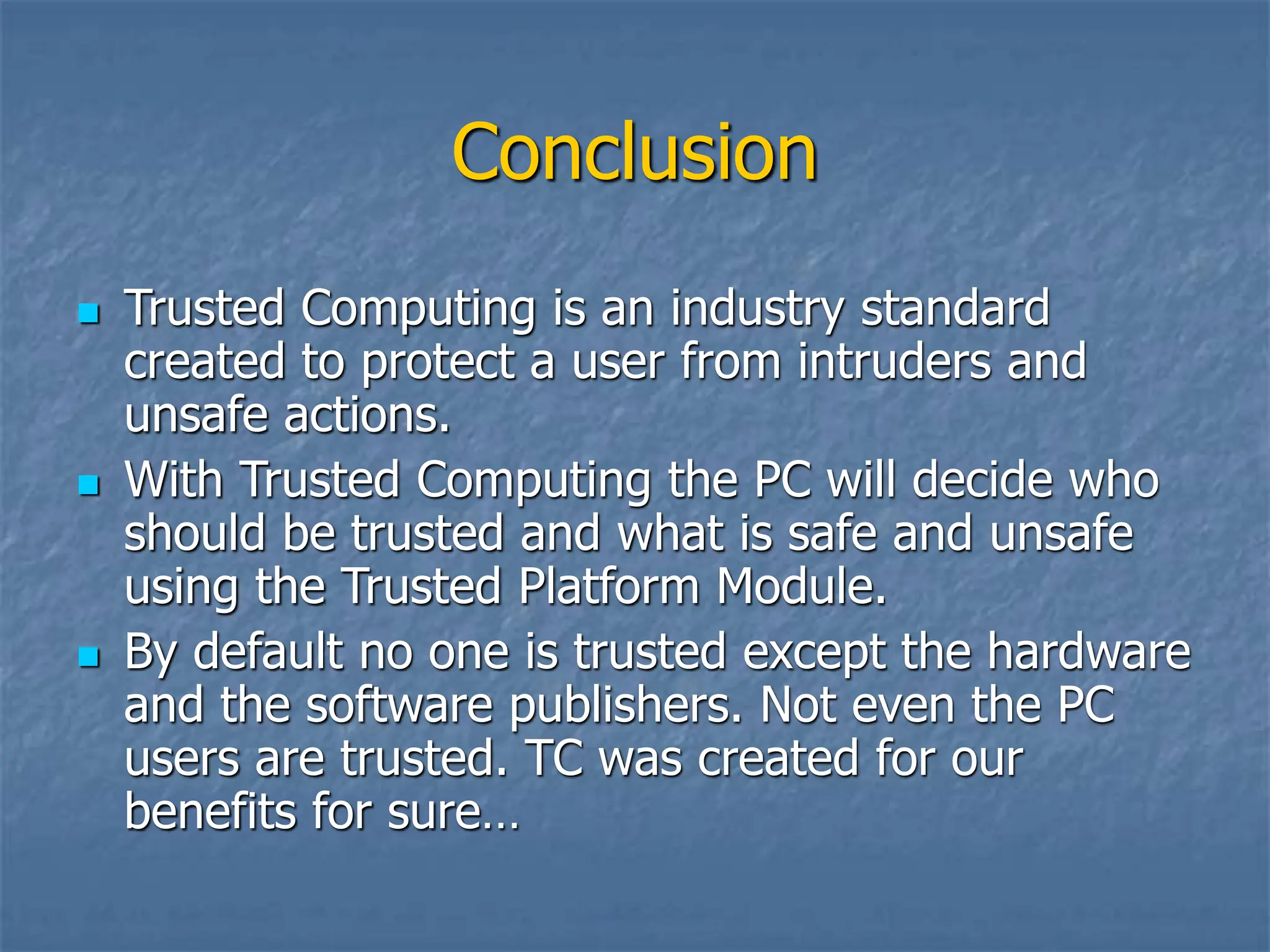 Conclusion

- Trusted Computing is an industry standard created to protect a user from intruders and unsafe actions.
- With Trusted Computing the PC will decide who should be trusted and what is safe and unsafe using the Trusted Platform Module.
- By default no one is trusted except the hardware and the software publishers. Not even the PC users are trusted. TC was created for our benefits for sure…